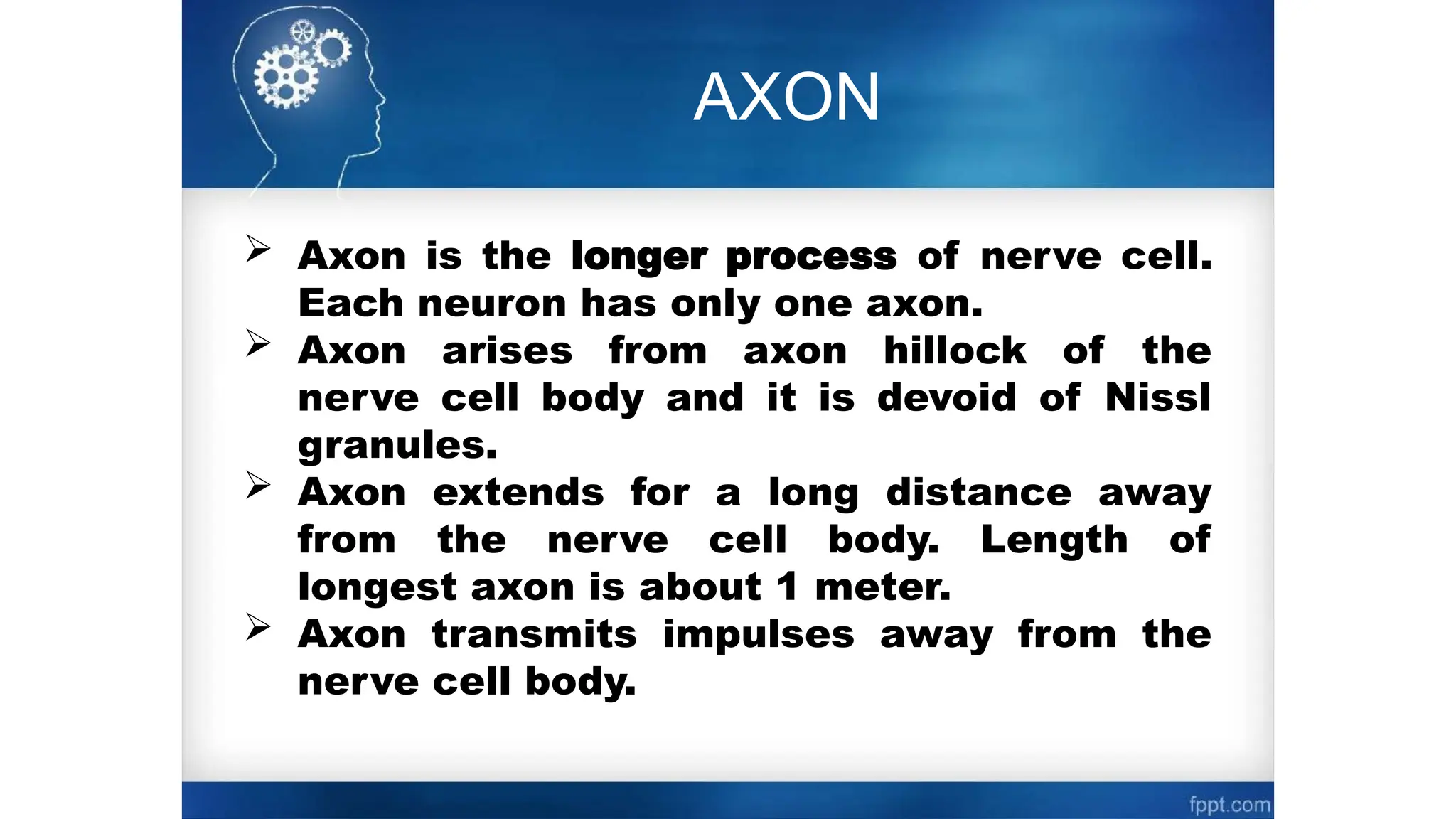 AXON

➢ Axon is the longer process of nerve cell. Each neuron has only one axon.

➢ Axon arises from axon hillock of the nerve cell body and it is devoid of Nissl granules.

➢ Axon extends for a long distance away from the nerve cell body. Length of longest axon is about 1 meter.

➢ Axon transmits impulses away from the nerve cell body.

fppt.com